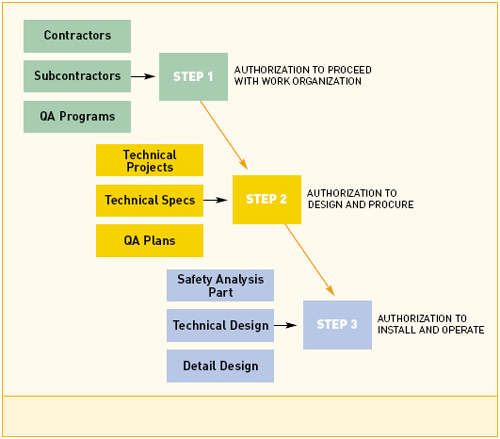 Contractors

Subcontractors

QA Programs

STEP 1

AUTHORIZATION TO PROCEED WITH WORK ORGANIZATION

Technical Projects

Technical Specs

QA Plans

STEP 2

AUTHORIZATION TO DESIGN AND PROCURE

Safety Analysis Part

Technical Design

Detail Design

STEP 3

AUTHORIZATION TO INSTALL AND OPERATE